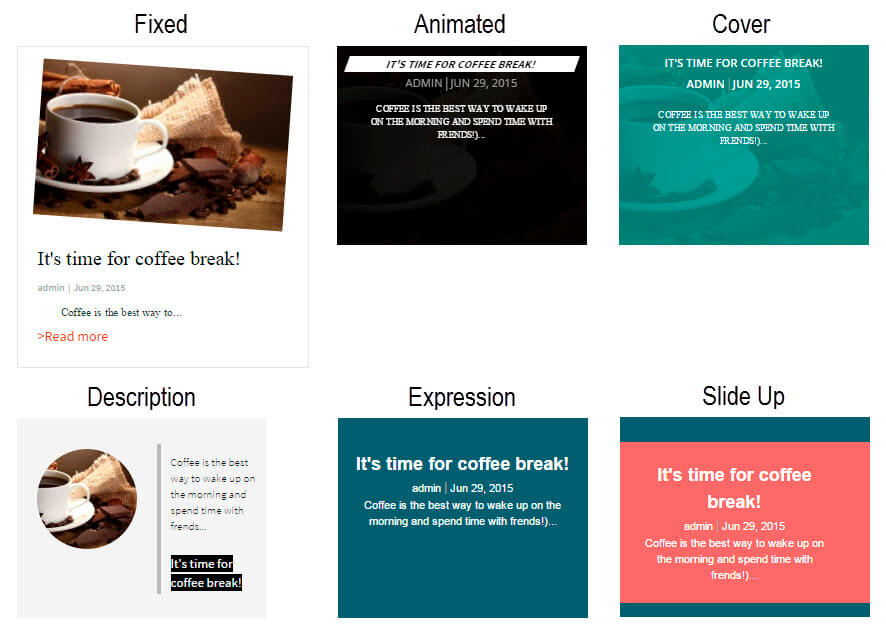 Fixed

It's time for coffee break!

admin | Jun 29, 2015

Coffee is the best way to...

>Read more

Animated

IT'S TIME FOR COFFEE BREAK!

ADMIN | JUN 29, 2015

COFFEE IS THE BEST WAY TO WAKE UP ON THE MORNING AND SPEND TIME WITH FRENDS!)...

Cover

IT'S TIME FOR COFFEE BREAK!

ADMIN | JUN 29, 2015

COFFEE IS THE BEST WAY TO WAKE UP ON THE MORNING AND SPEND TIME WITH FRENDS!)...

Description

Coffee is the best way to wake up on the morning and spend time with frends...

It's time for coffee break!

Expression

It's time for coffee break!

admin | Jun 29, 2015

Coffee is the best way to wake up on the morning and spend time with frends!)...

Slide Up

It's time for coffee break!

admin | Jun 29, 2015

Coffee is the best way to wake up on the morning and spend time with frends!)...